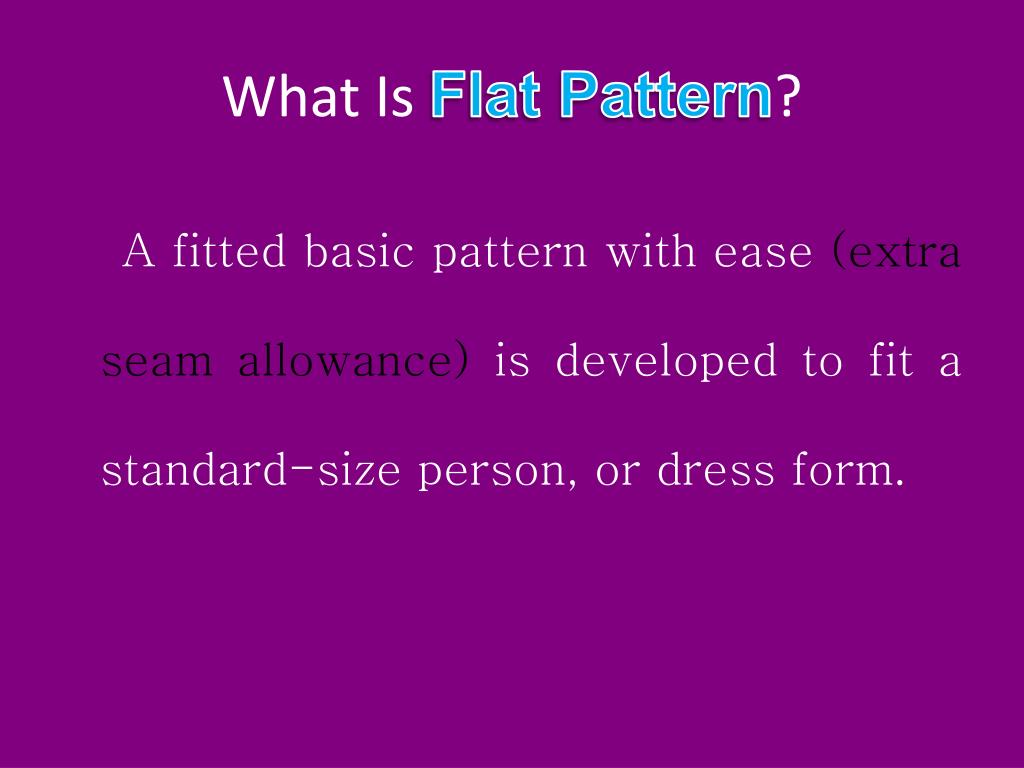 What Is Flat Pattern?

A fitted basic pattern with ease (extra seam allowance) is developed to fit a standard-size person, or dress form.